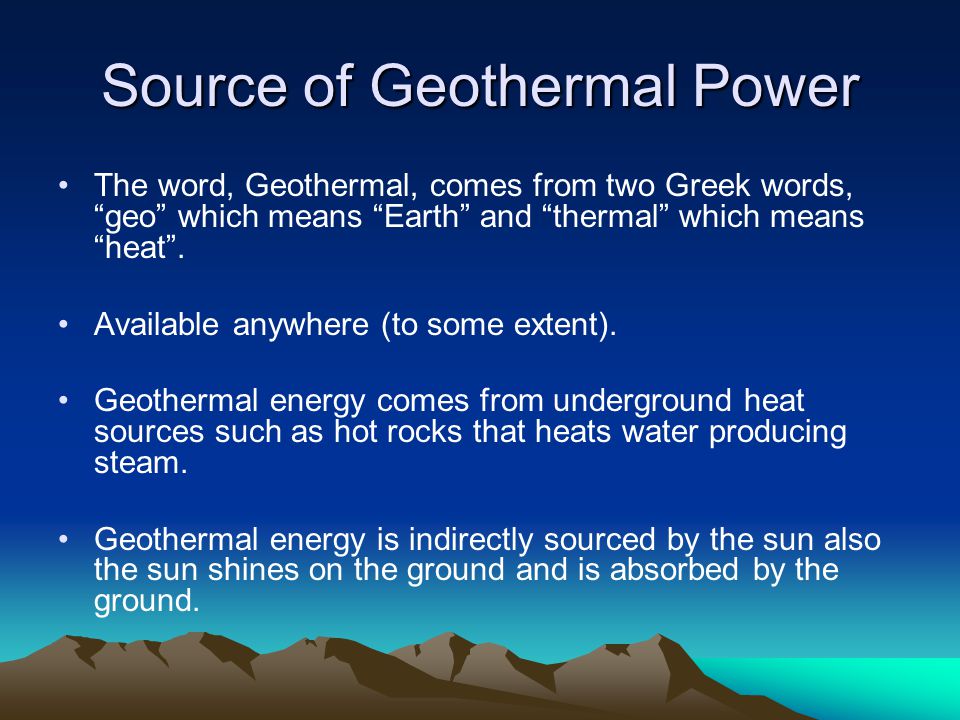 Source of Geothermal Power

• The word, Geothermal, comes from two Greek words, “geo” which means “Earth” and “thermal” which means “heat”.

• Available anywhere (to some extent).

• Geothermal energy comes from underground heat sources such as hot rocks that heats water producing steam.

• Geothermal energy is indirectly sourced by the sun also the sun shines on the ground and is absorbed by the ground.